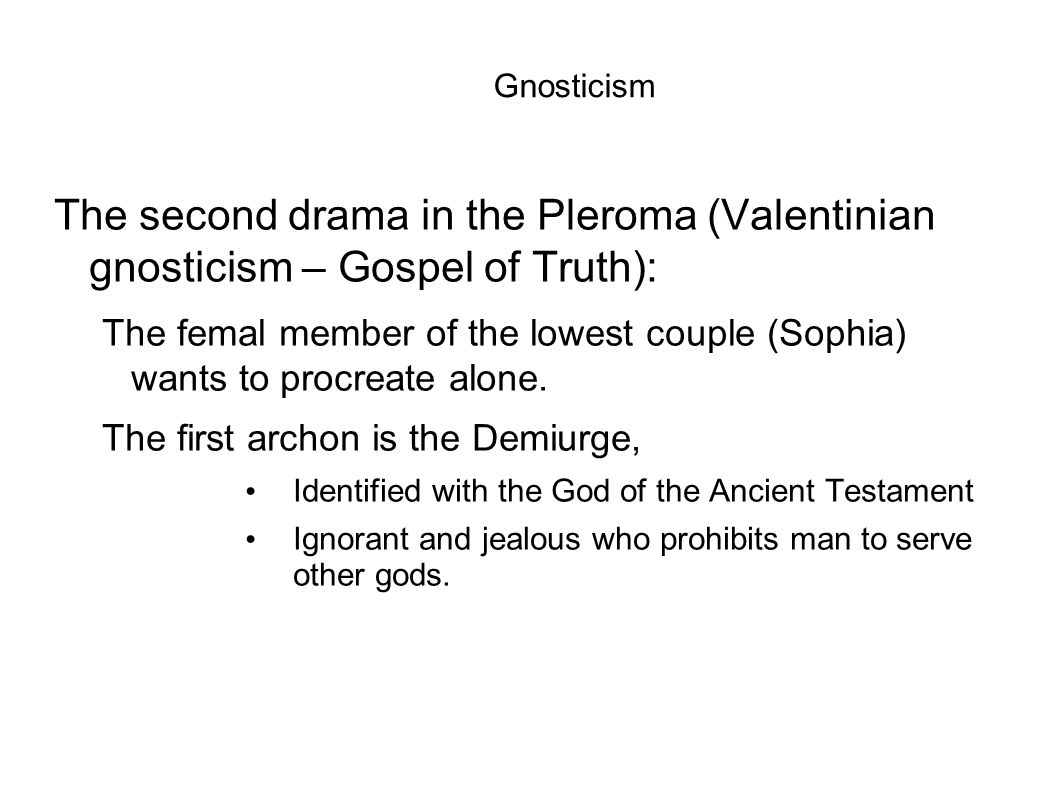 Gnosticism

The second drama in the Pleroma (Valentinian gnosticism – Gospel of Truth):

The femal member of the lowest couple (Sophia) wants to procreate alone.

The first archon is the Demiurge,

• Identified with the God of the Ancient Testament

• Ignorant and jealous who prohibits man to serve other gods.